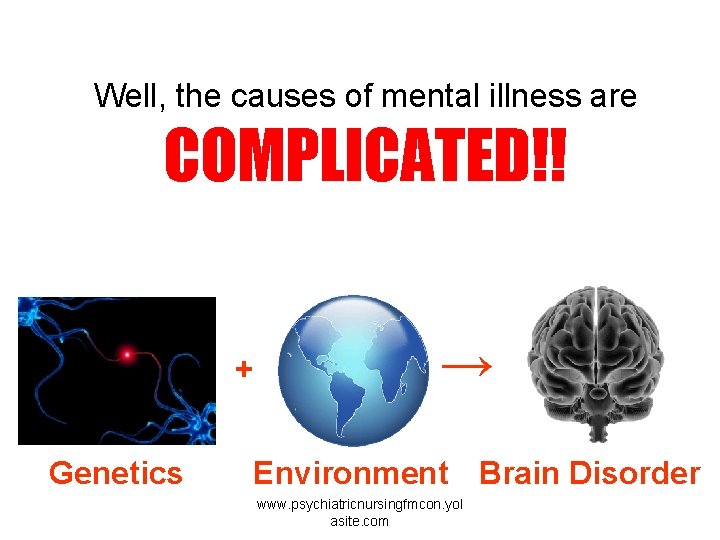 Well, the causes of mental illness are

COMPLICATED!!

+

→

Genetics Environment Brain Disorder

www.psychiatricnursingfmcon.yolasite.com